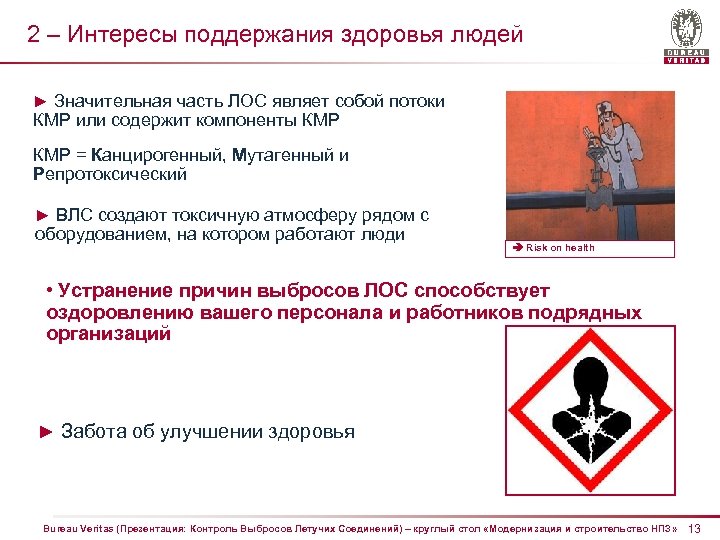 2 – Интересы поддержания здоровья людей

BUREAU VERITAS

► Значительная часть ЛОС являет собой потоки КМР или содержит компоненты КМР

КМР = Канцирогенный, Мутагенный и Репротоксический

► ВЛС создают токсичную атмосферу рядом с оборудованием, на котором работают люди

➔ Risk on health

• Устранение причин выбросов ЛОС способствует оздоровлению вашего персонала и работников подрядных организаций

► Забота об улучшении здоровья

Bureau Veritas (Презентация: Контроль Выбросов Летучих Соединений) – круглый стол «Модернизация и строительство НПЗ» 13